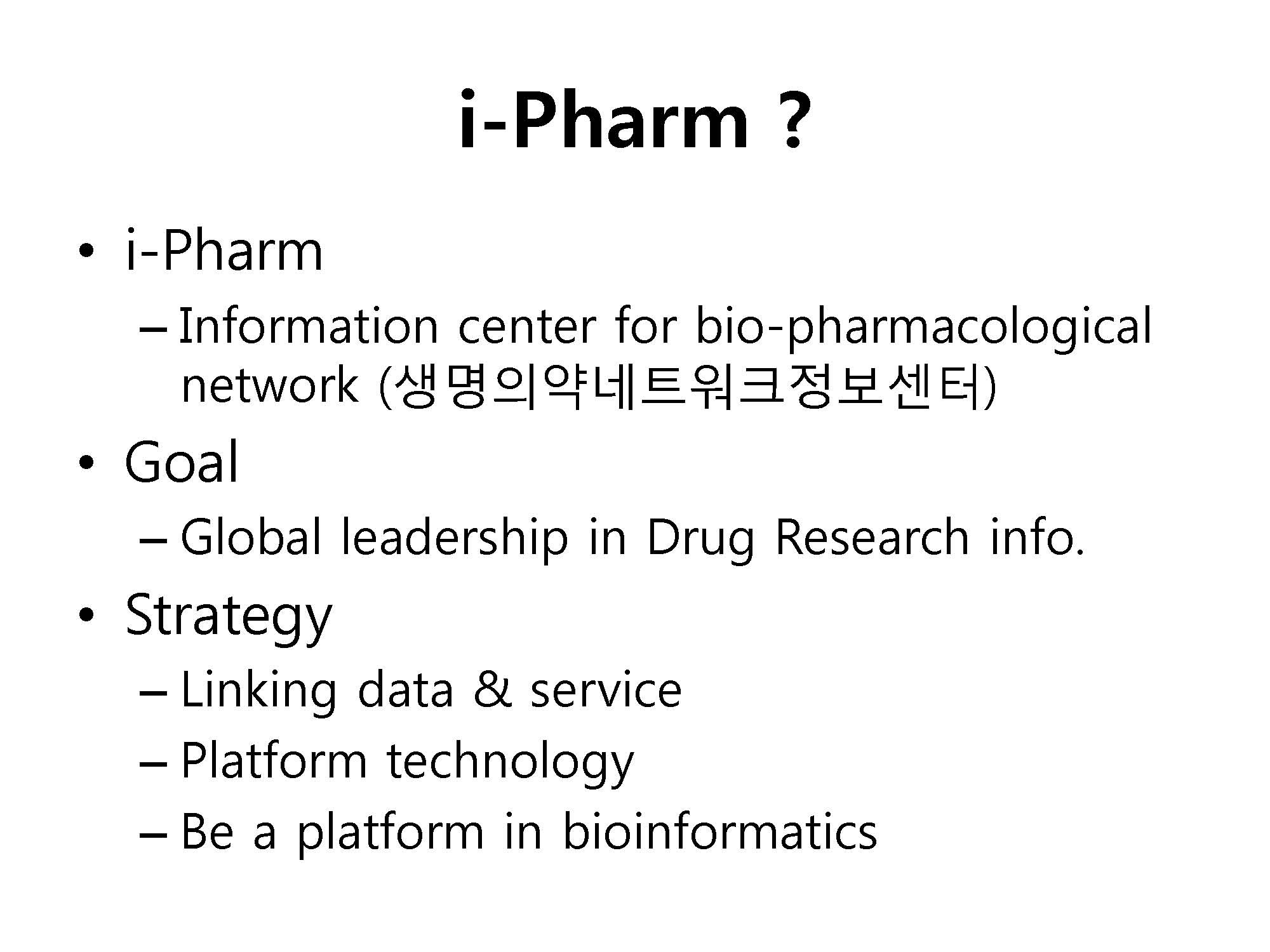 i-Pharm ?

• i-Pharm
– Information center for bio-pharmacological network (생명의약네트워크정보센터)

• Goal
– Global leadership in Drug Research info.

• Strategy
– Linking data & service
– Platform technology
– Be a platform in bioinformatics